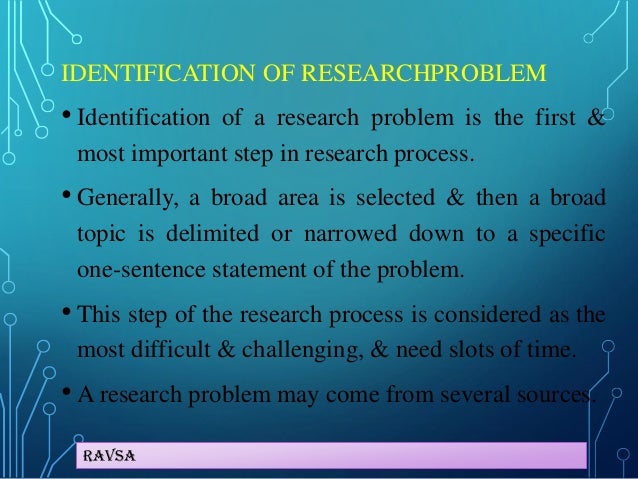 IDENTIFICATION OF RESEARCHPROBLEM

• Identification of a research problem is the first & most important step in research process.

• Generally, a broad area is selected & then a broad topic is delimited or narrowed down to a specific one-sentence statement of the problem.

• This step of the research process is considered as the most difficult & challenging, & need slots of time.

• A research problem may come from several sources.

RAVSA